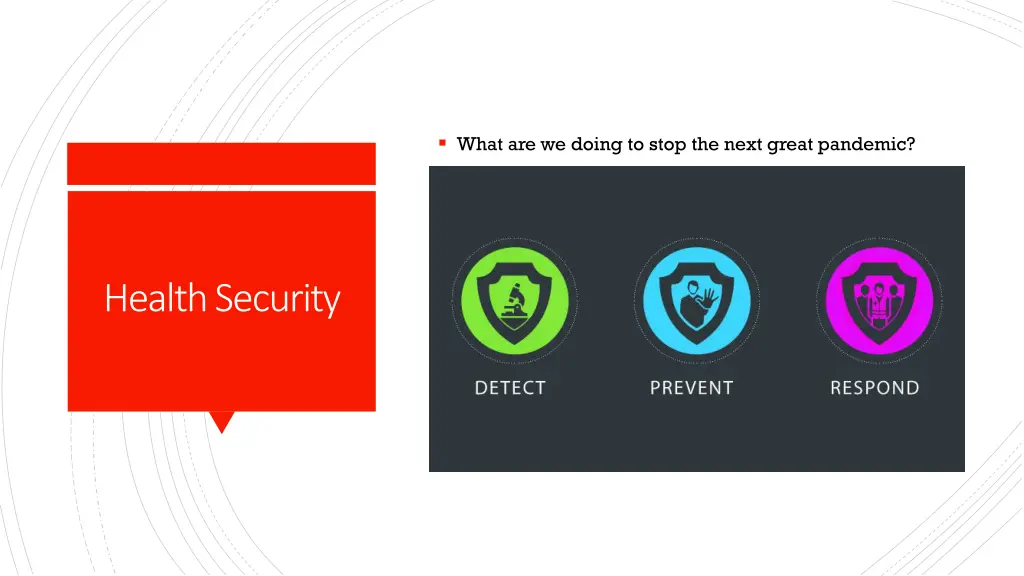 Health Security

What are we doing to stop the next great pandemic?

DETECT

PREVENT

RESPOND